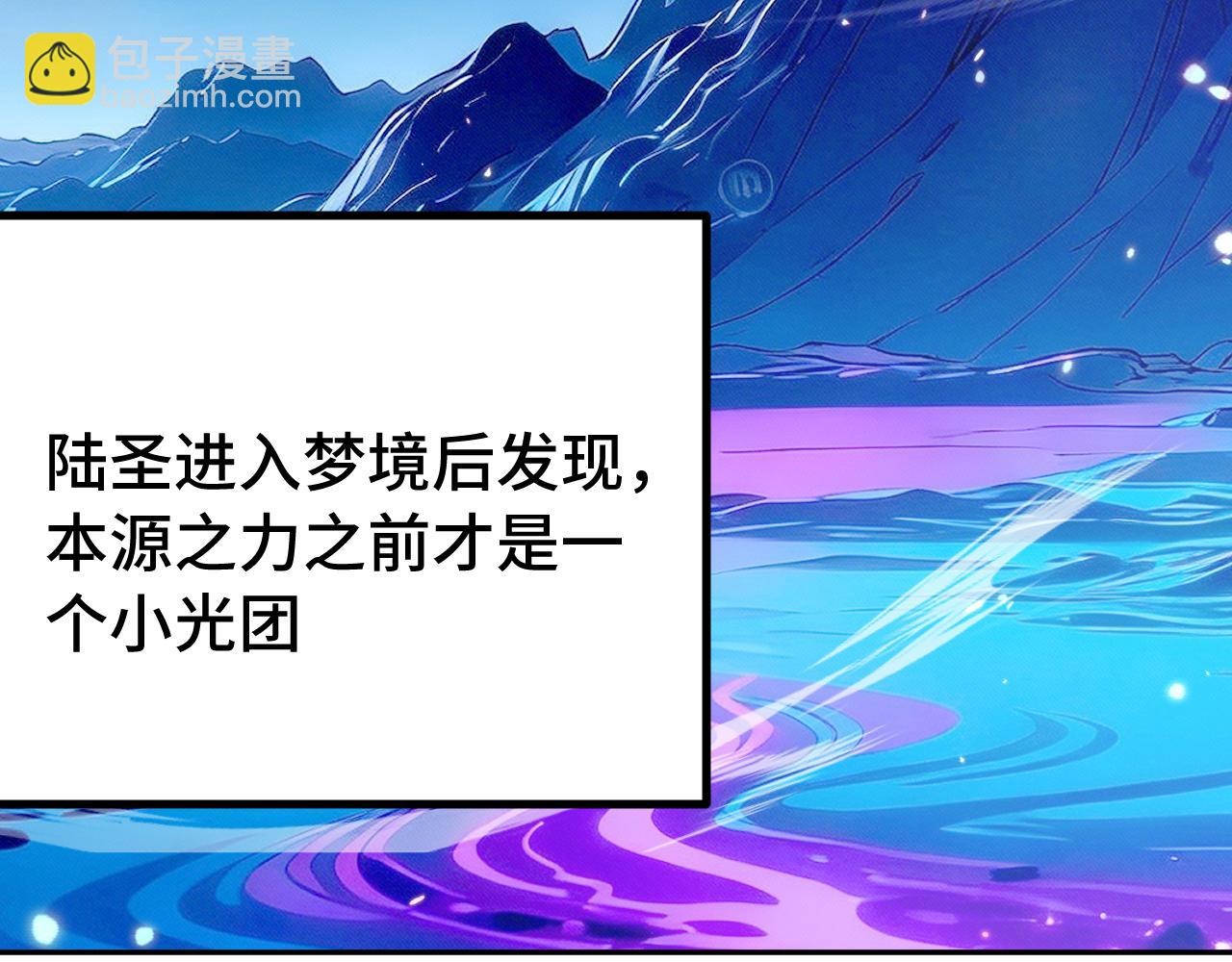 包子漫畫
baozimh.com

陆圣进入梦境后发现，本源之力之前才是一个小光团